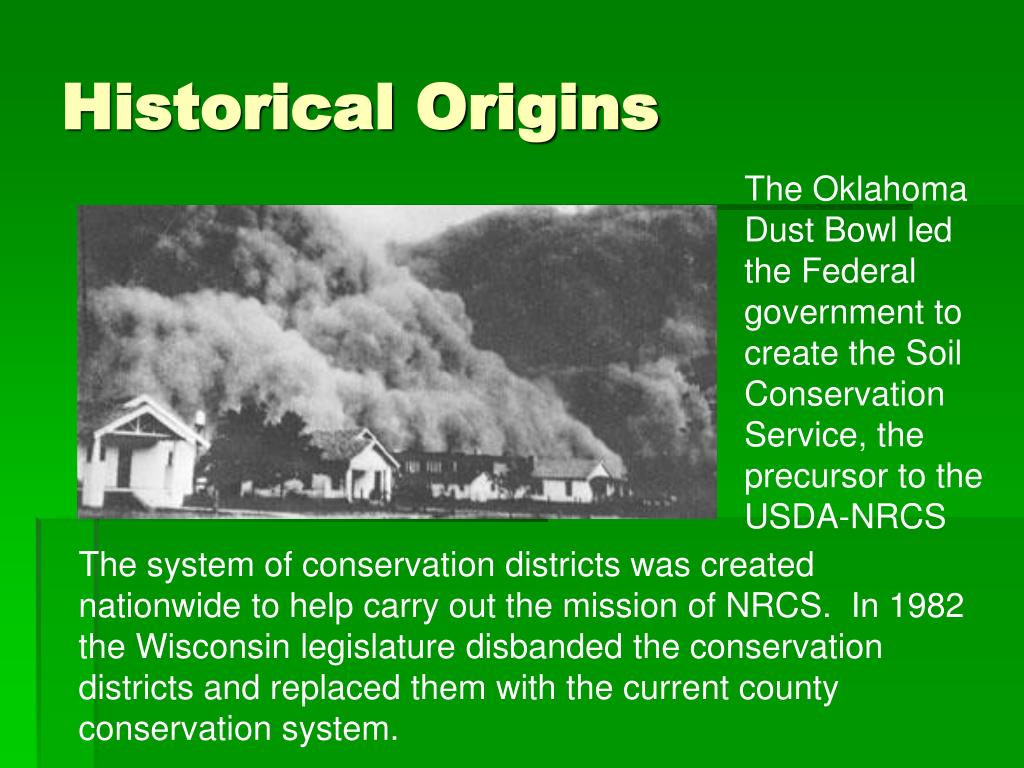 Historical Origins

The Oklahoma Dust Bowl led the Federal government to create the Soil Conservation Service, the precursor to the USDA-NRCS

The system of conservation districts was created nationwide to help carry out the mission of NRCS. In 1982 the Wisconsin legislature disbanded the conservation districts and replaced them with the current county conservation system.